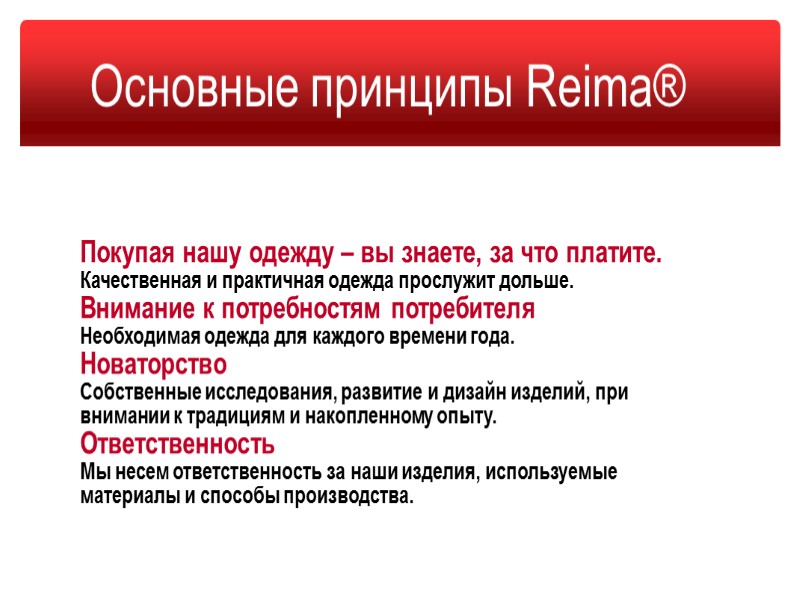 Основные принципы Reima®

Покупая нашу одежду – вы знаете, за что платите.
Качественная и практичная одежда прослужит дольше.
Внимание к потребностям потребителя
Необходимая одежда для каждого времени года.
Новаторство
Собственные исследования, развитие и дизайн изделий, при внимании к традициям и накопленному опыту.
Ответственность
Мы несем ответственность за наши изделия, используемые материалы и способы производства.